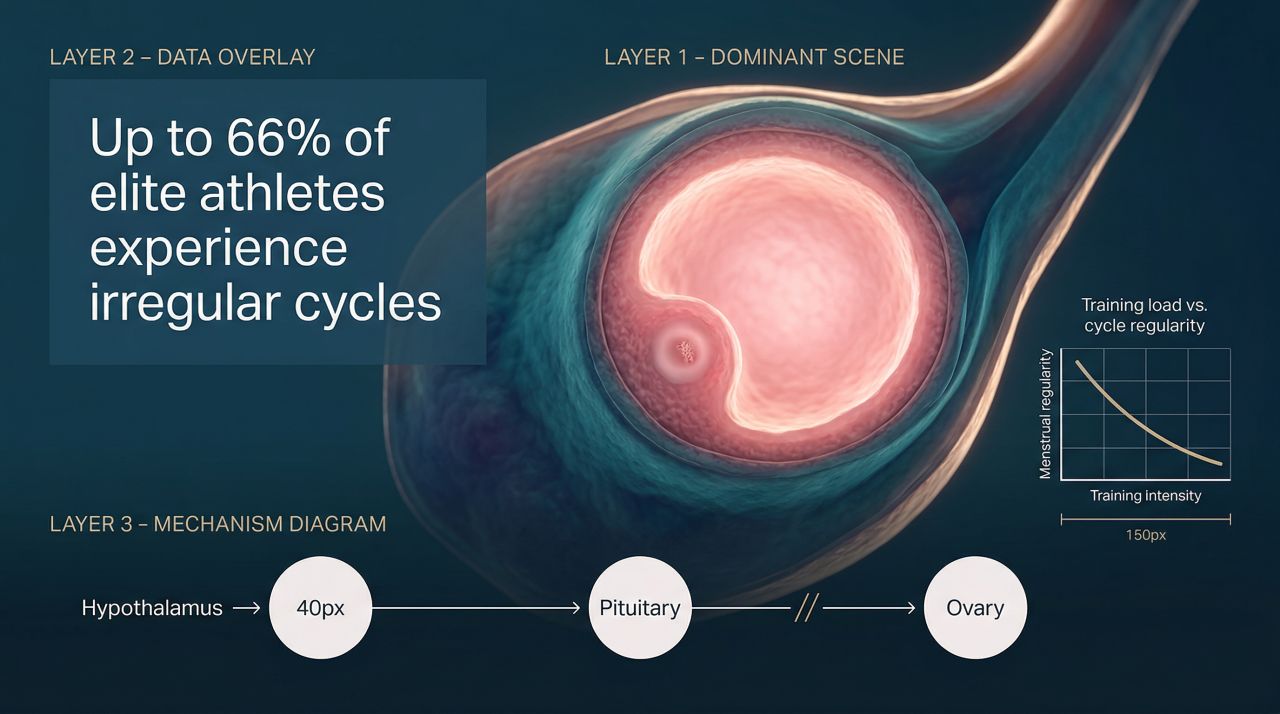 LAYER 2 – DATA OVERLAY

LAYER 1 – DOMINANT SCENE

Up to 66% of elite athletes experience irregular cycles

Training load vs. cycle regularity

Menstrual regularity

Training intensity

150px

LAYER 3 – MECHANISM DIAGRAM

Hypothalamus → 40px → Pituitary // → Ovary